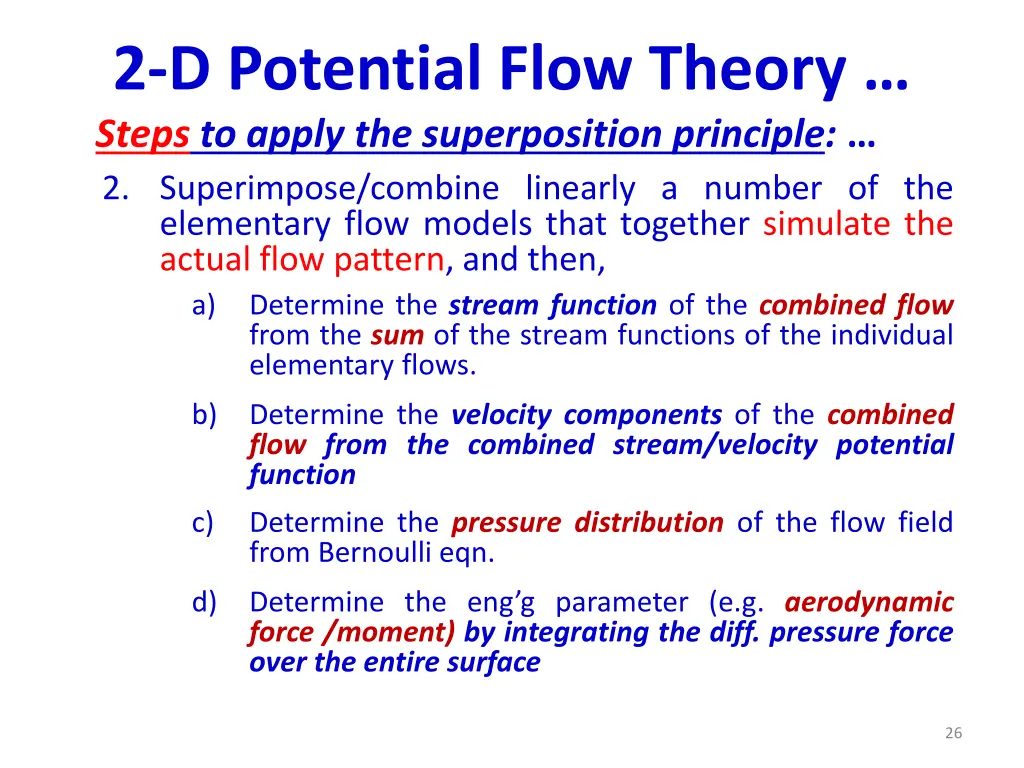 2-D Potential Flow Theory …

Steps to apply the superposition principle: …

2. Superimpose/combine linearly a number of the elementary flow models that together simulate the actual flow pattern, and then,

a) Determine the stream function of the combined flow from the sum of the stream functions of the individual elementary flows.

b) Determine the velocity components of the combined flow from the combined stream/velocity potential function

c) Determine the pressure distribution of the flow field from Bernoulli eqn.

d) Determine the eng'g parameter (e.g. aerodynamic force /moment) by integrating the diff. pressure force over the entire surface

26